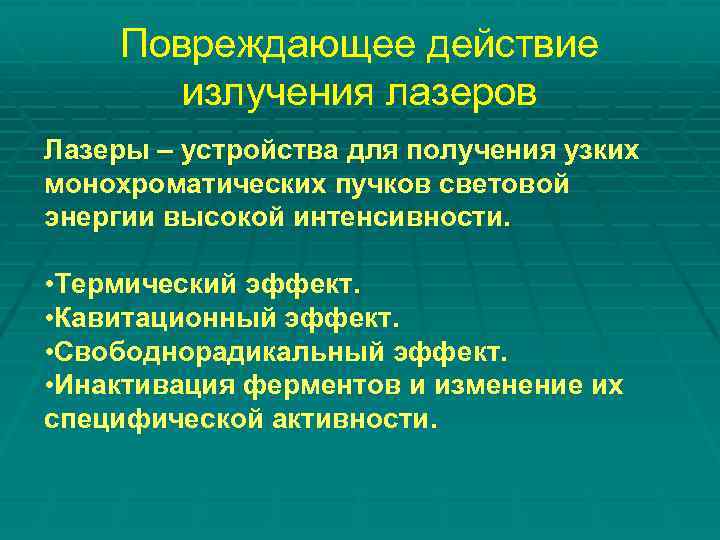 Повреждающее действие излучения лазеров

Лазеры – устройства для получения узких монохроматических пучков световой энергии высокой интенсивности.

•Термический эффект.
•Кавитационный эффект.
•Свободнорадикальный эффект.
•Инактивация ферментов и изменение их специфической активности.